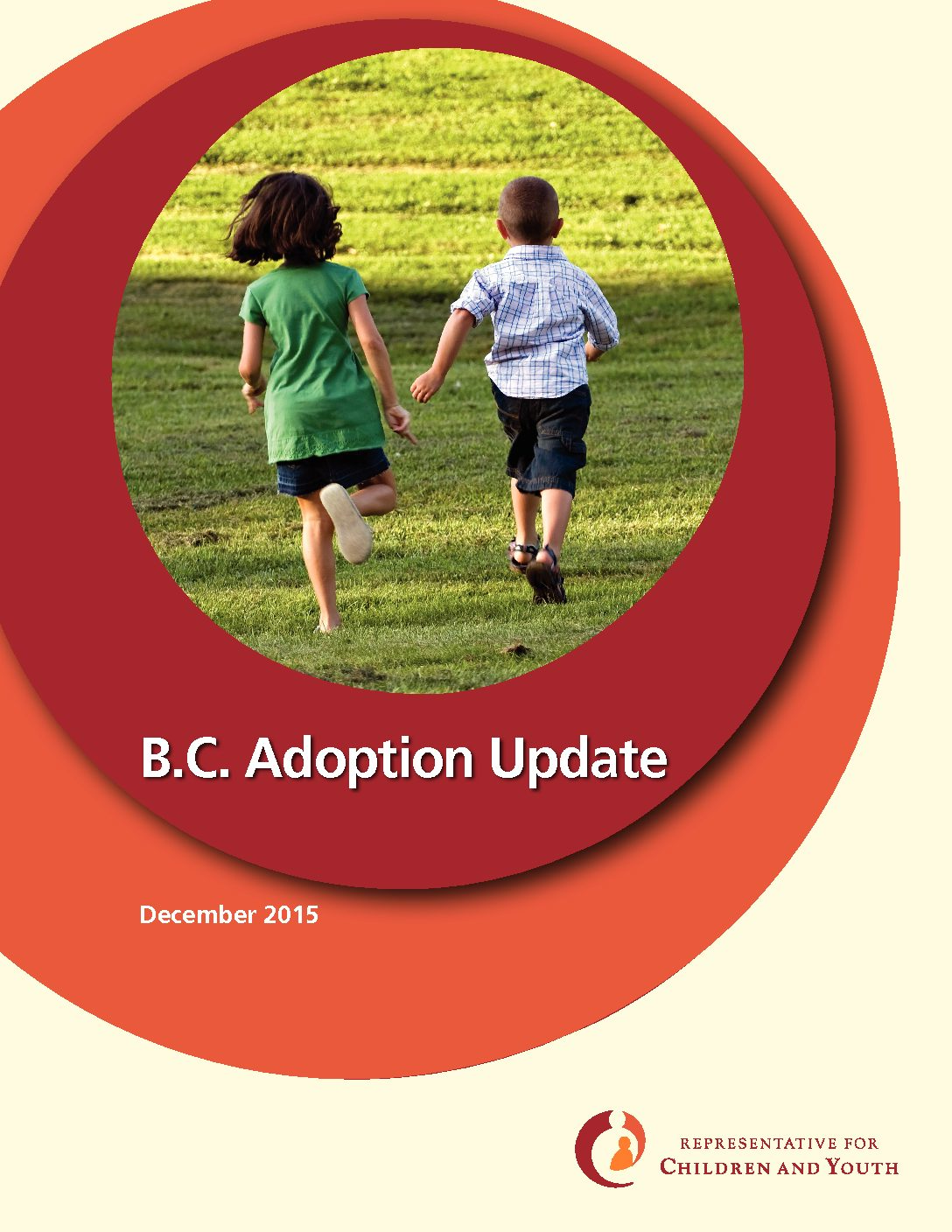 B.C. Adoption Update

December 2015

REPRESENTATIVE FOR
CHILDREN AND YOUTH